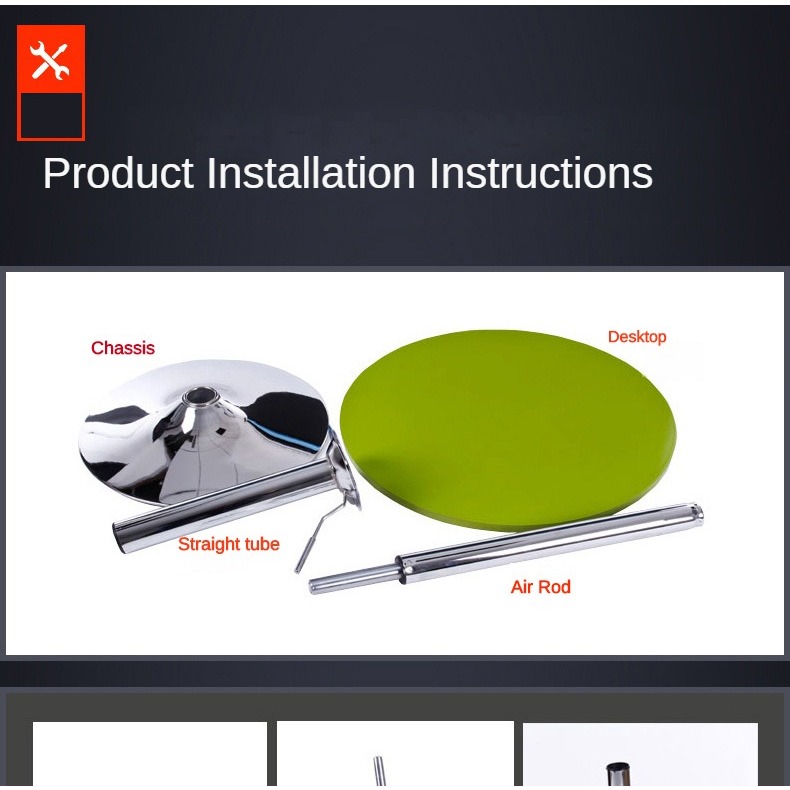 Product Installation Instructions

Chassis

Desktop

Straight tube

Air Rod